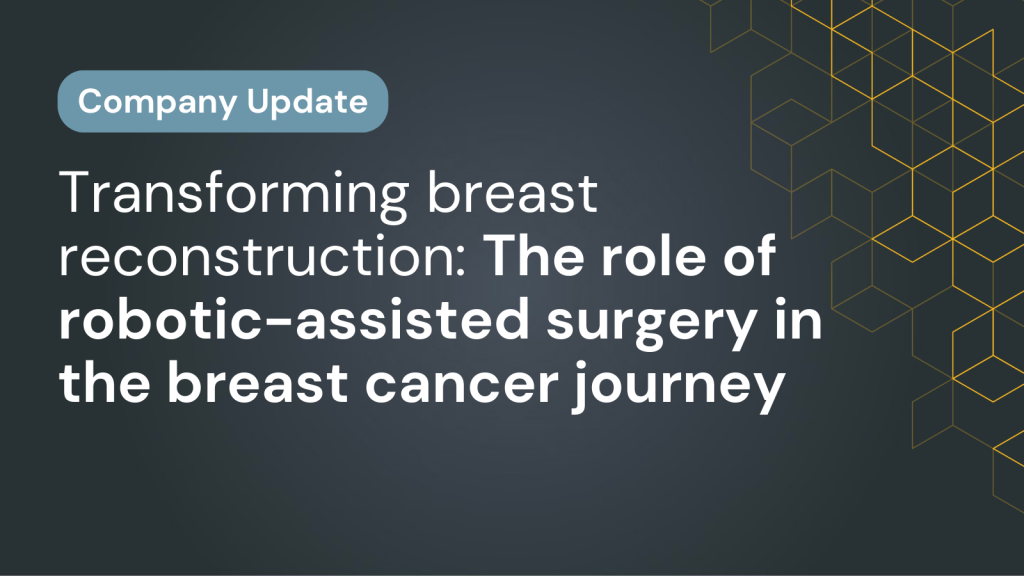 Company Update

Transforming breast reconstruction: The role of robotic-assisted surgery in the breast cancer journey